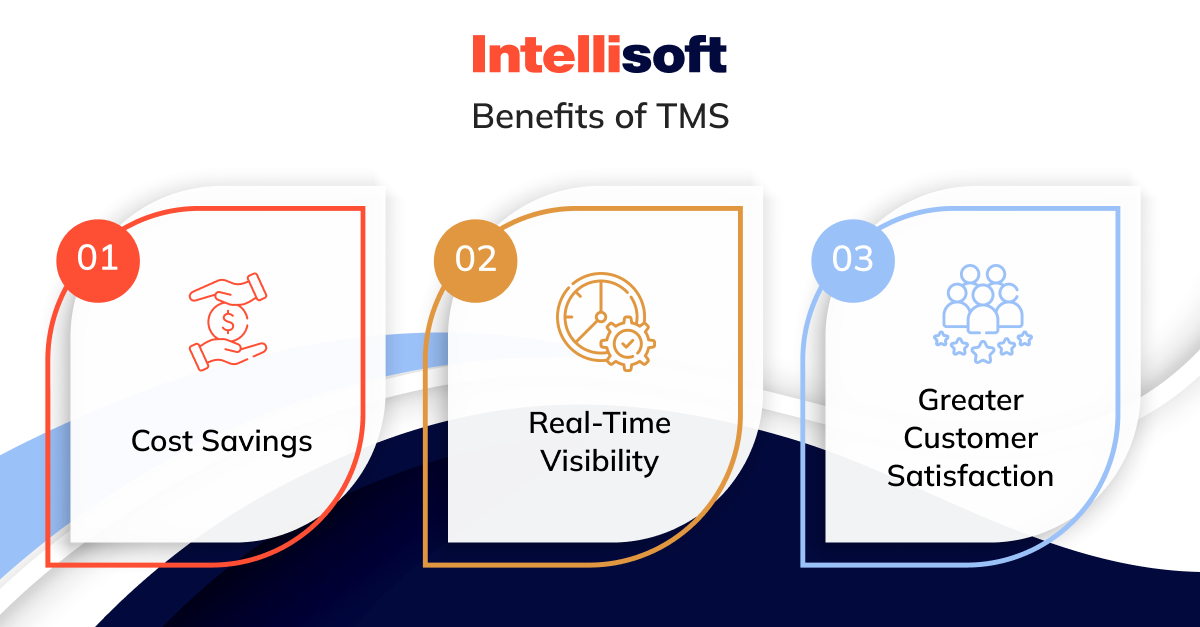 Intellisoft

Benefits of TMS

01

Cost Savings

02

Real-Time Visibility

03

Greater Customer Satisfaction